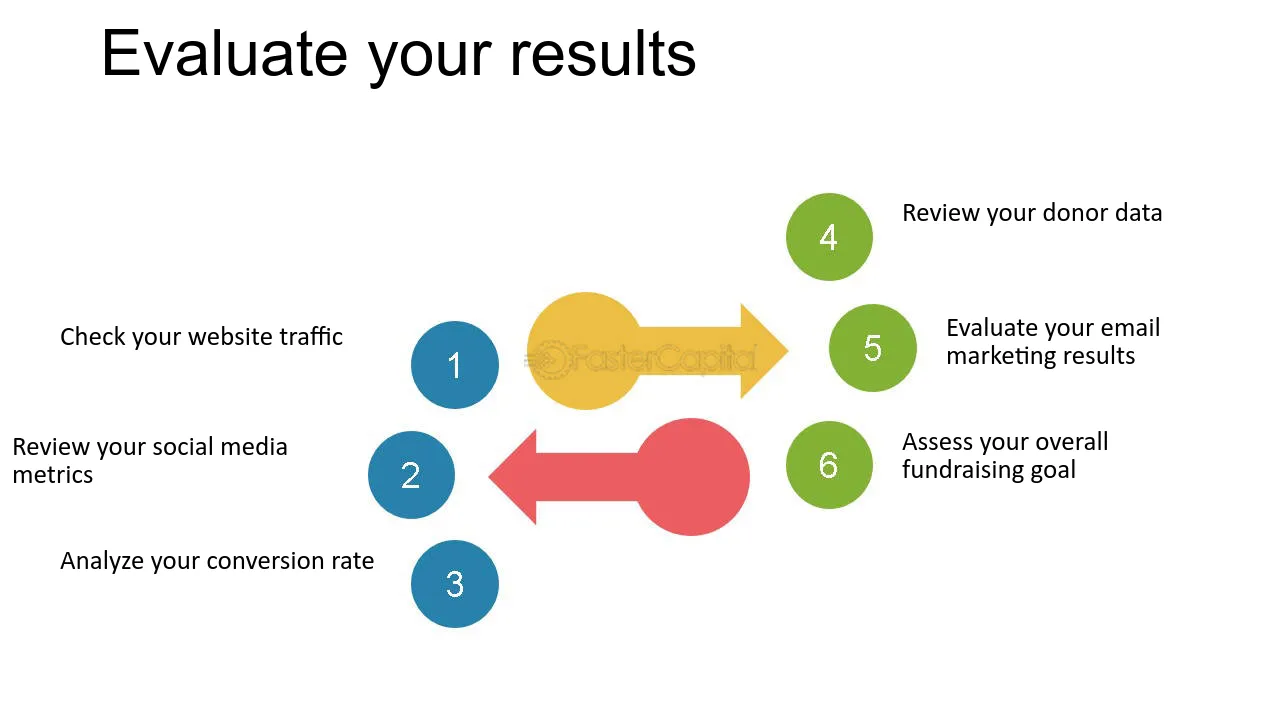 Evaluate your results

Check your website traffic

1

Review your social media metrics

2

Analyze your conversion rate

3

4

Review your donor data

5

Evaluate your email marketing results

6

Assess your overall fundraising goal

FasterCapital